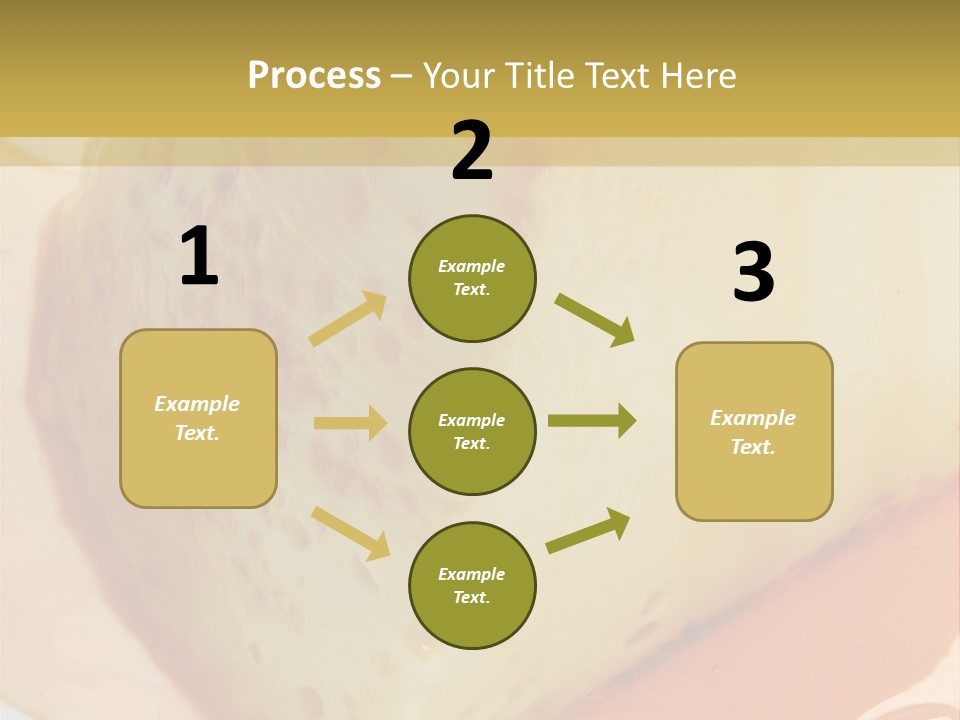 Process – Your Title Text Here

1

Example Text.

2

Example Text.

Example Text.

Example Text.

3

Example Text.